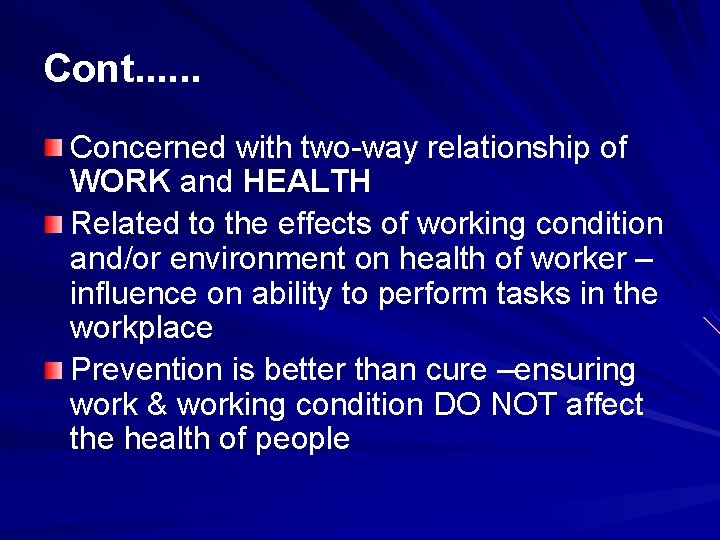 Cont......

Concerned with two-way relationship of WORK and HEALTH

Related to the effects of working condition and/or environment on health of worker – influence on ability to perform tasks in the workplace

Prevention is better than cure –ensuring work & working condition DO NOT affect the health of people